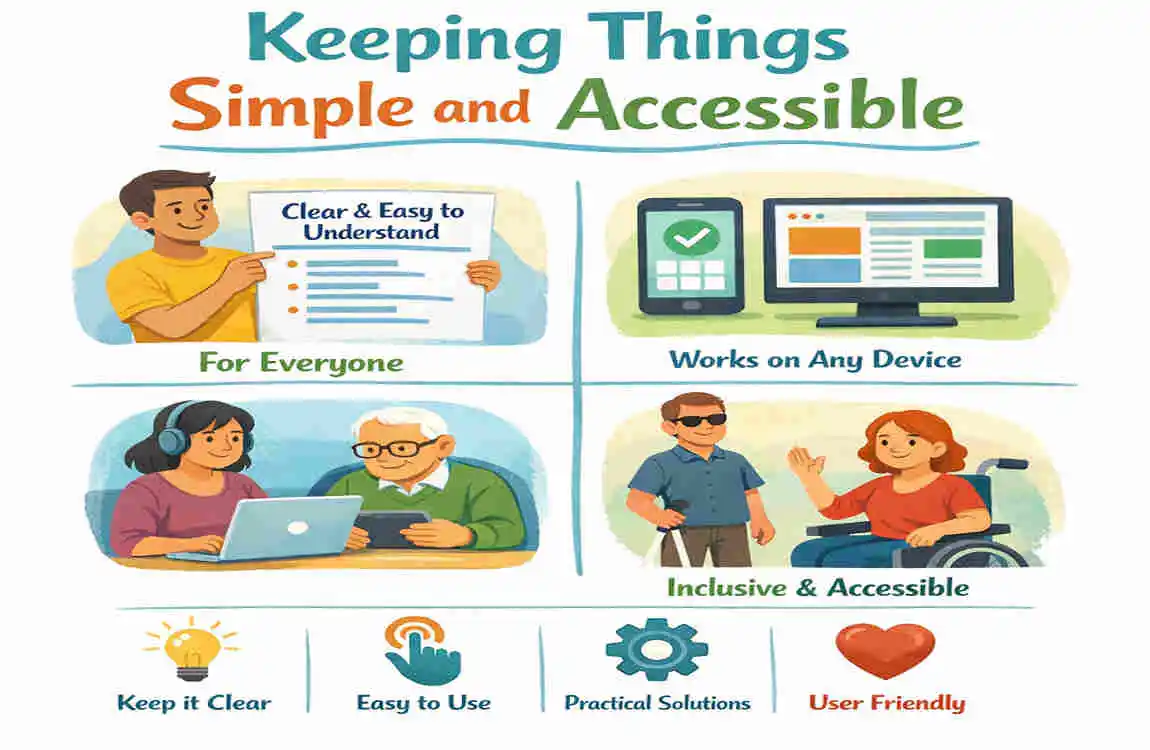 Keeping Things Simple and Accessible

Clear & Easy to Understand

For Everyone

Works on Any Device

Inclusive & Accessible

Keep it Clear

Easy to Use

Practical Solutions

User Friendly